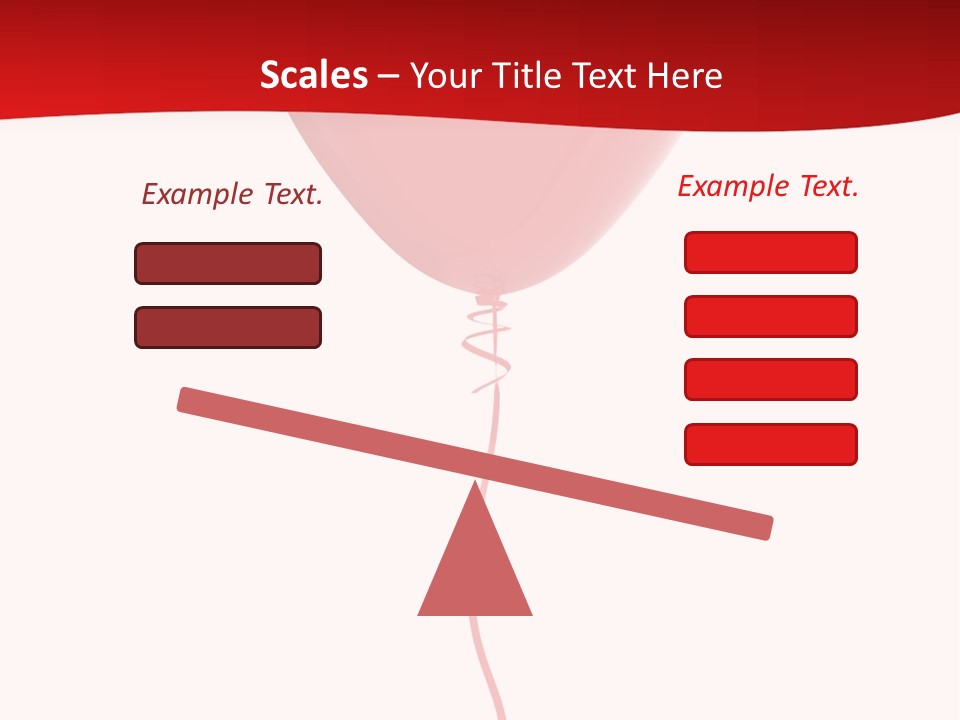 Scales – Your Title Text Here

Example Text.

Example Text.